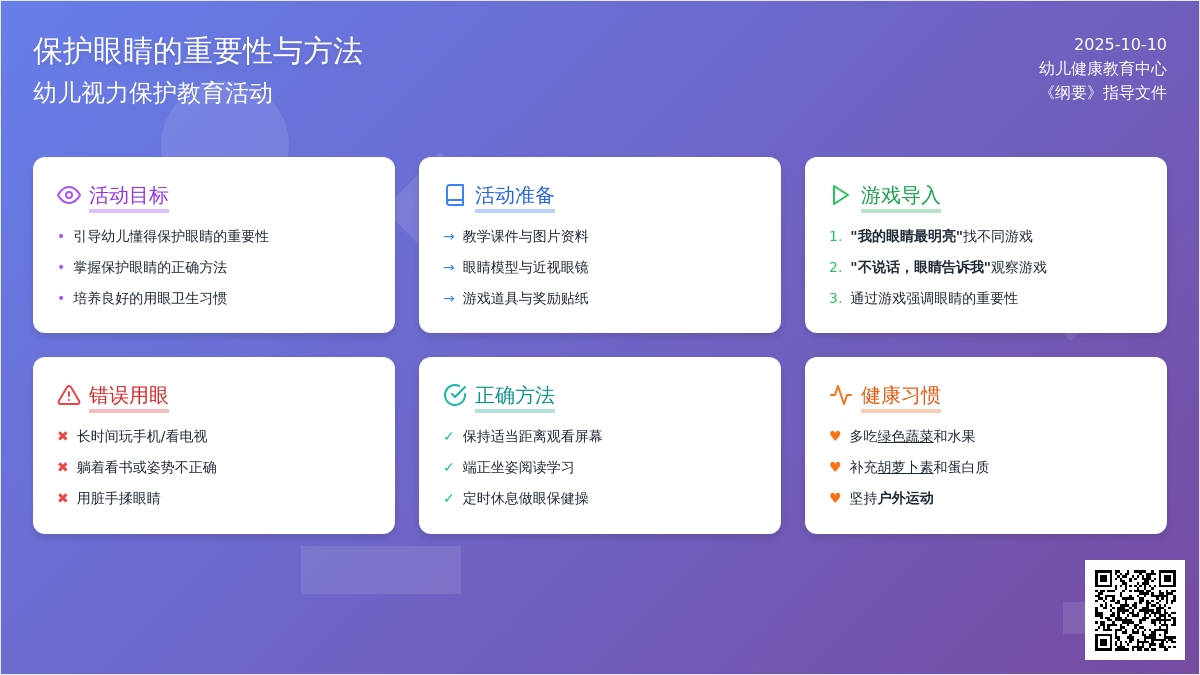 保护眼睛的重要性与方法
幼儿视力保护教育活动

2025-10-10
幼儿健康教育中心
《纲要》指导文件

活动目标
• 引导幼儿懂得保护眼睛的重要性
• 掌握保护眼睛的正确方法
• 培养良好的用眼卫生习惯

活动准备
→ 教学课件与图片资料
→ 眼睛模型与近视眼镜
→ 游戏道具与奖励贴纸

游戏导入
1. "我的眼睛最明亮"找不同游戏
2. "不说话，眼睛告诉我"观察游戏
3. 通过游戏强调眼睛的重要性

错误用眼
✖ 长时间玩手机/看电视
✖ 躺着看书或姿势不正确
✖ 用脏手揉眼睛

正确方法
✓ 保持适当距离观看屏幕
✓ 端正坐姿阅读学习
✓ 定时休息做眼保健操

健康习惯
♥ 多吃绿色蔬菜和水果
♥ 补充胡萝卜素和蛋白质
♥ 坚持户外运动